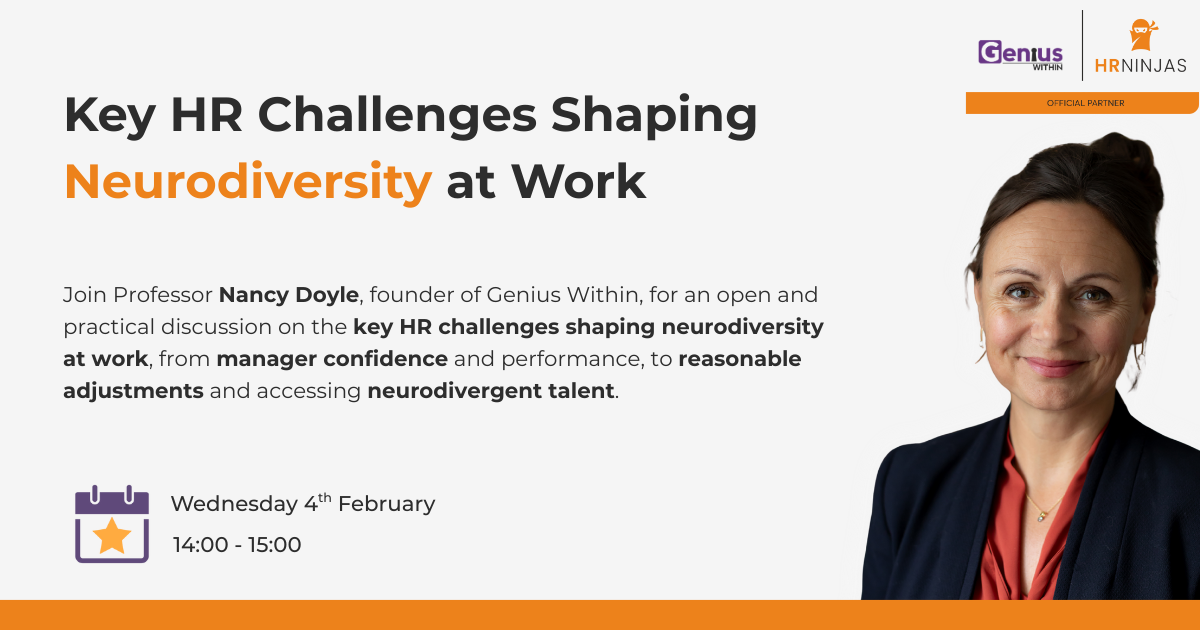 Genius WITHIN

HRNINJAS

OFFICIAL PARTNER

Key HR Challenges Shaping Neurodiversity at Work

Join Professor Nancy Doyle, founder of Genius Within, for an open and practical discussion on the key HR challenges shaping neurodiversity at work, from manager confidence and performance, to reasonable adjustments and accessing neurodivergent talent.

Wednesday 4$^{th}$ February

14:00 - 15:00